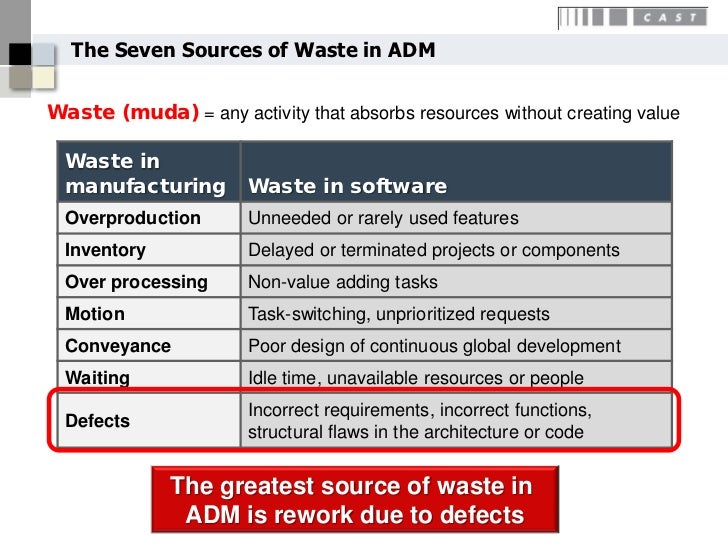 CAST

The Seven Sources of Waste in ADM

Waste (muda) = any activity that absorbs resources without creating value

| Waste in manufacturing | Waste in software |
|---|---|
| Overproduction | Unneeded or rarely used features |
| Inventory | Delayed or terminated projects or components |
| Over processing | Non-value adding tasks |
| Motion | Task-switching, unprioritized requests |
| Conveyance | Poor design of continuous global development |
| Waiting | Idle time, unavailable resources or people |
| Defects | Incorrect requirements, incorrect functions, structural flaws in the architecture or code |

The greatest source of waste in ADM is rework due to defects